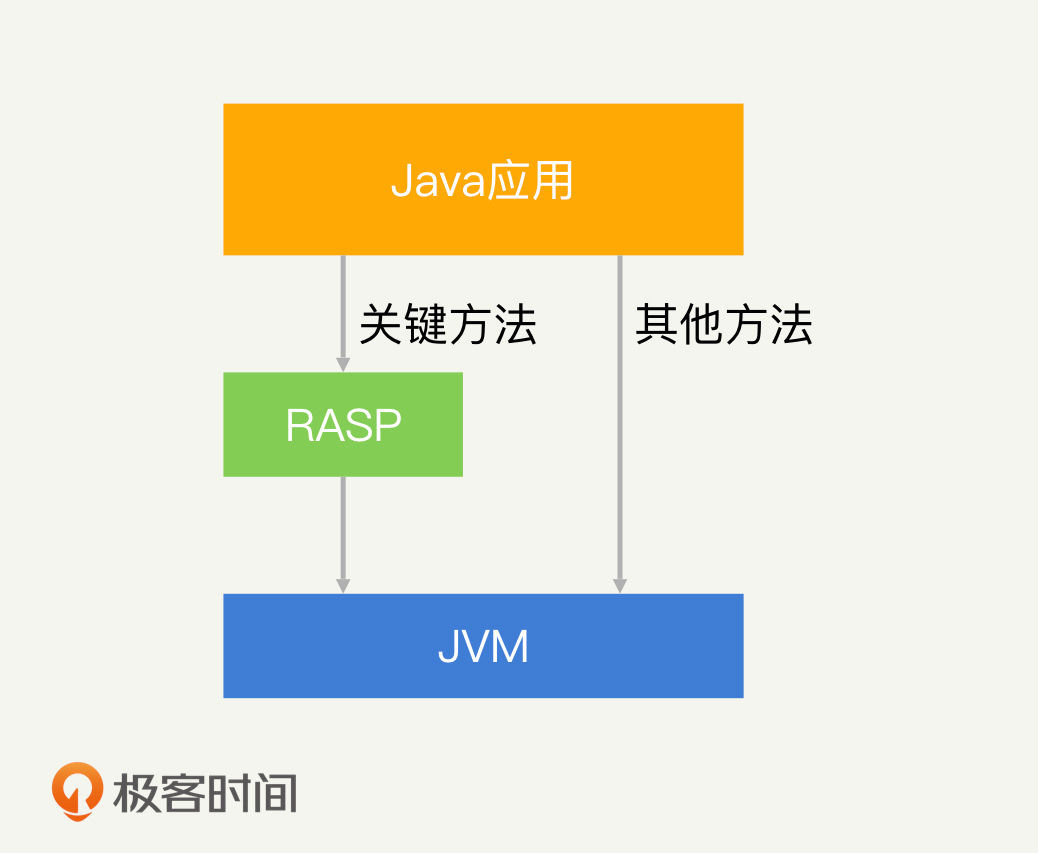 Java应用

关键方法

其他方法

RASP

JVM

极客时间